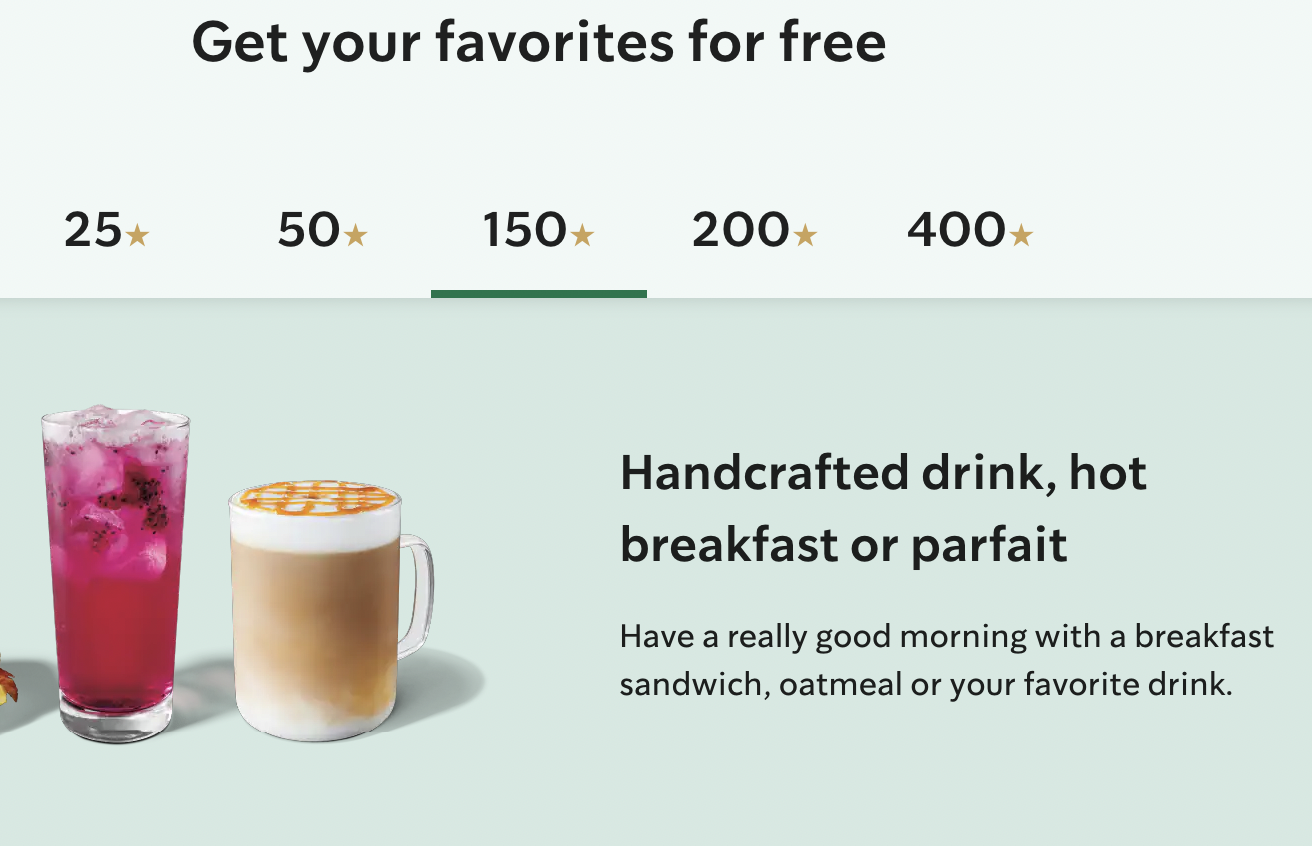 Get your favorites for free

25★ 50★ 150★ 200★ 400★

Handcrafted drink, hot breakfast or parfait

Have a really good morning with a breakfast sandwich, oatmeal or your favorite drink.